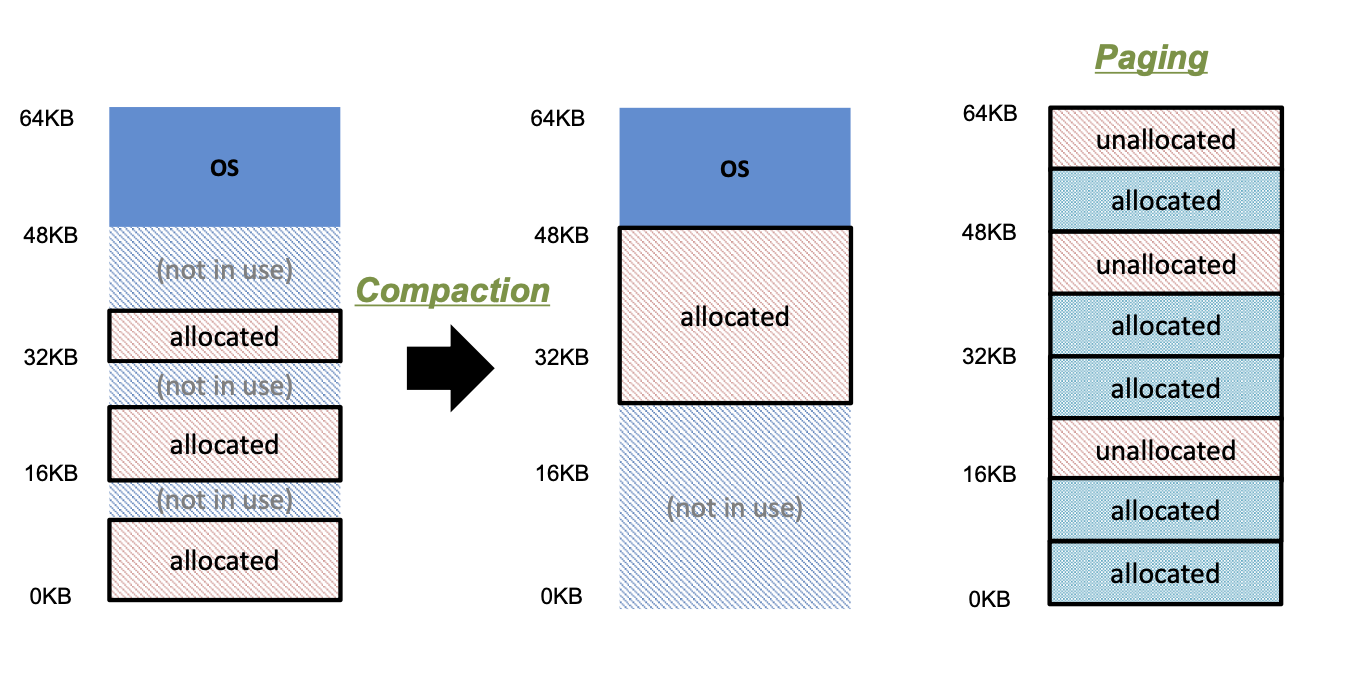 64KB
OS
48KB
(not in use)
allocated
32KB
(not in use)
allocated
16KB
(not in use)
allocated
0KB

Compaction

64KB
OS
48KB
allocated
32KB
16KB
(not in use)
0KB

Paging

64KB
unallocated
allocated
48KB
unallocated
allocated
32KB
allocated
unallocated
16KB
allocated
allocated
0KB